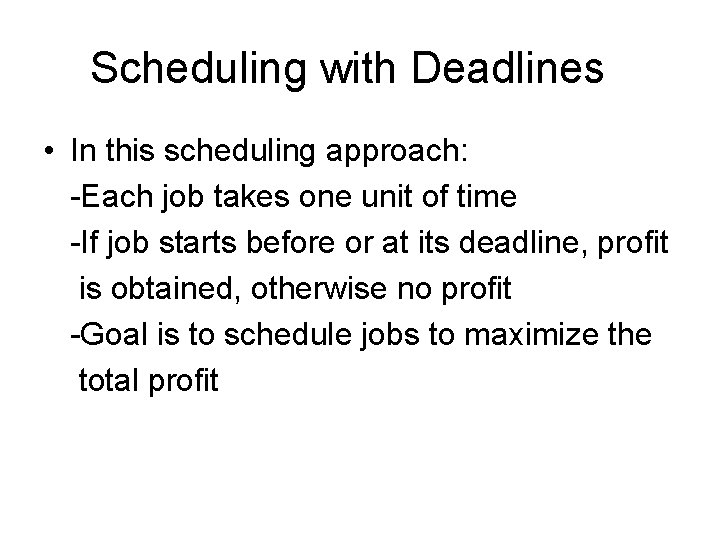 Scheduling with Deadlines

• In this scheduling approach:
-Each job takes one unit of time
-If job starts before or at its deadline, profit is obtained, otherwise no profit
-Goal is to schedule jobs to maximize the total profit